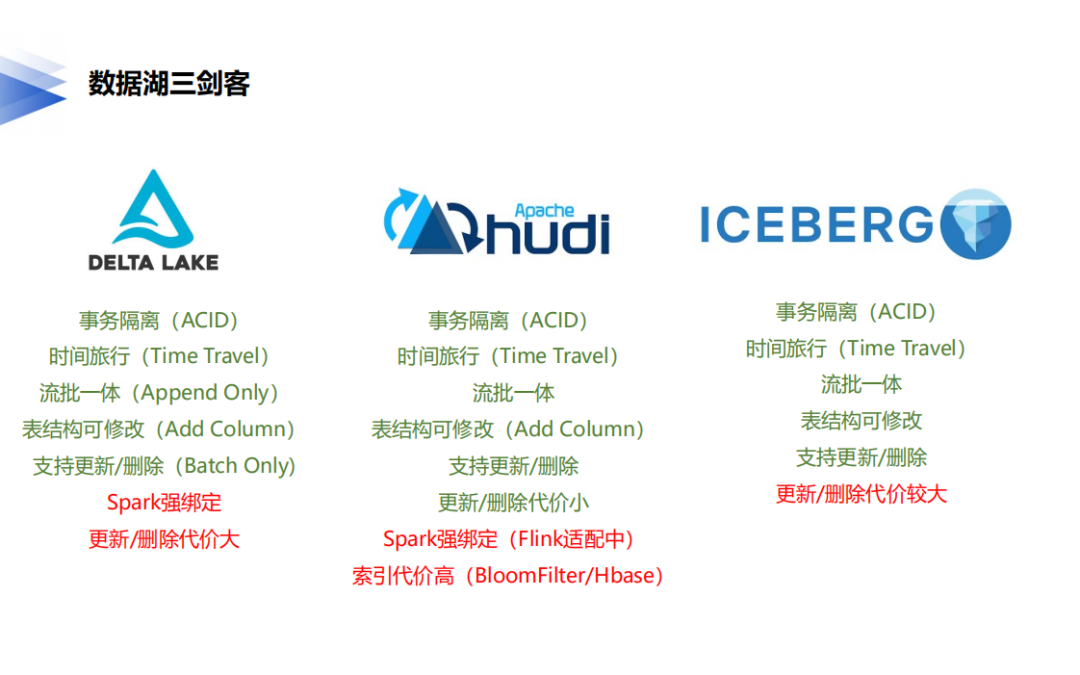 数据湖三剑客

DELTA LAKE

事务隔离（ACID）
时间旅行（Time Travel）
流批一体（Append Only）
表结构可修改（Add Column）
支持更新/删除（Batch Only）
Spark强绑定
更新/删除代价大

Apache hudi

事务隔离（ACID）
时间旅行（Time Travel）
流批一体
表结构可修改（Add Column）
支持更新/删除
更新/删除代价小
Spark强绑定（Flink适配中）
索引代价高（BloomFilter/Hbase）

ICEBERG

事务隔离（ACID）
时间旅行（Time Travel）
流批一体
表结构可修改
支持更新/删除
更新/删除代价较大